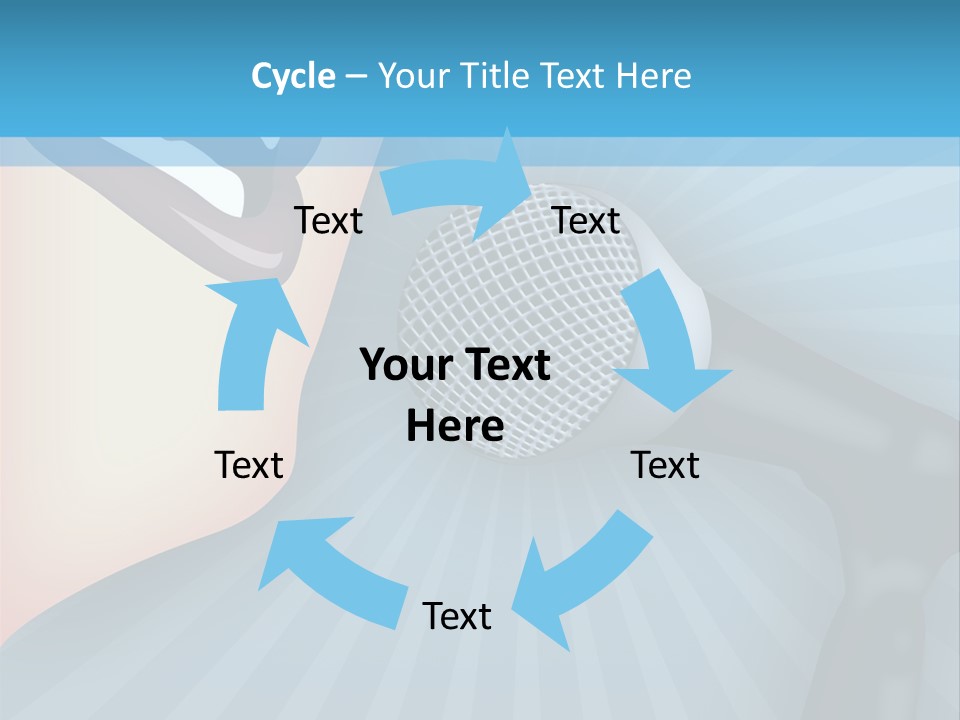 Cycle – Your Title Text Here

Text

Text

Your Text Here

Text

Text

Text